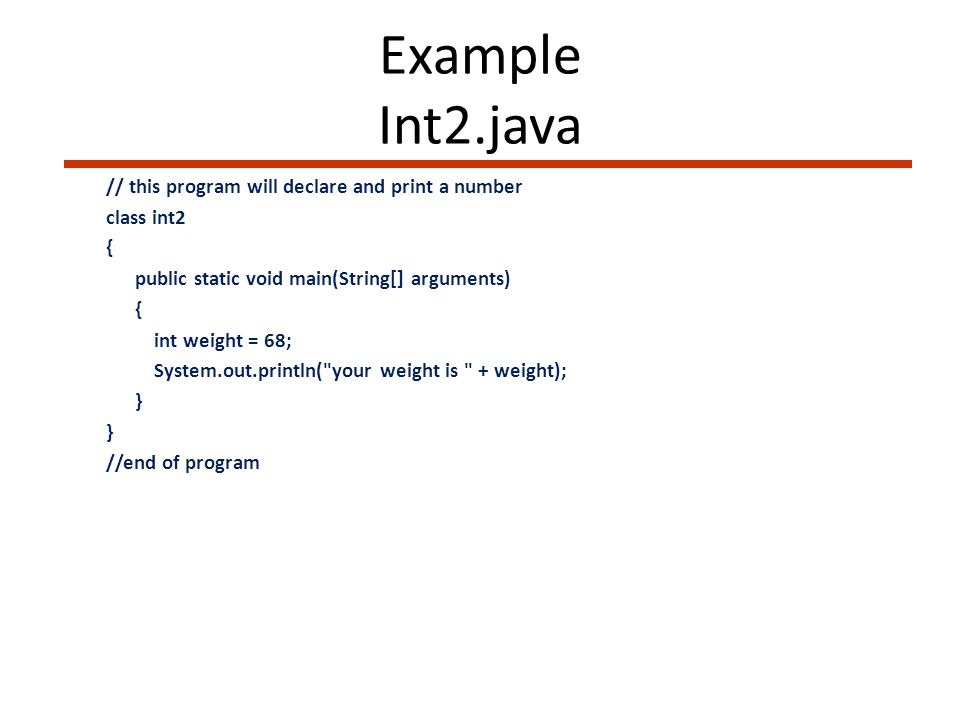 Example
Int2.java

// this program will declare and print a number
class int2
{
public static void main(String[] arguments)
{
int weight = 68;
System.out.println("your weight is " + weight);
}
}
//end of program